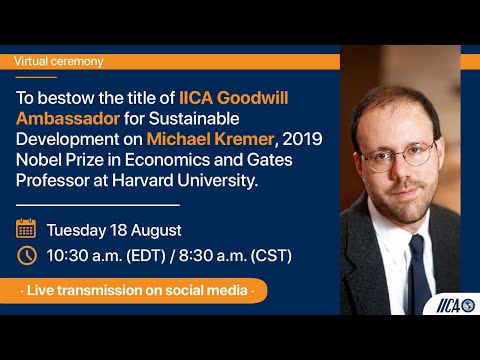 Virtual ceremony

To bestow the title of IICA Goodwill Ambassador for Sustainable Development on Michael Kremer, 2019 Nobel Prize in Economics and Gates Professor at Harvard University.

Tuesday 18 August

10:30 a.m. (EDT) / 8:30 a.m. (CST)

· Live transmission on social media ·

IICA